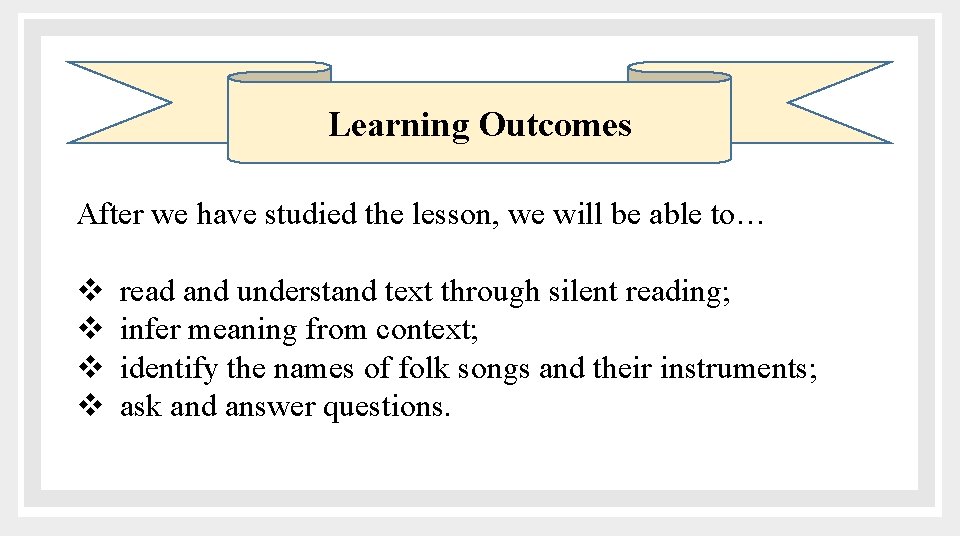 Learning Outcomes

After we have studied the lesson, we will be able to…

❖ read and understand text through silent reading;
❖ infer meaning from context;
❖ identify the names of folk songs and their instruments;
❖ ask and answer questions.